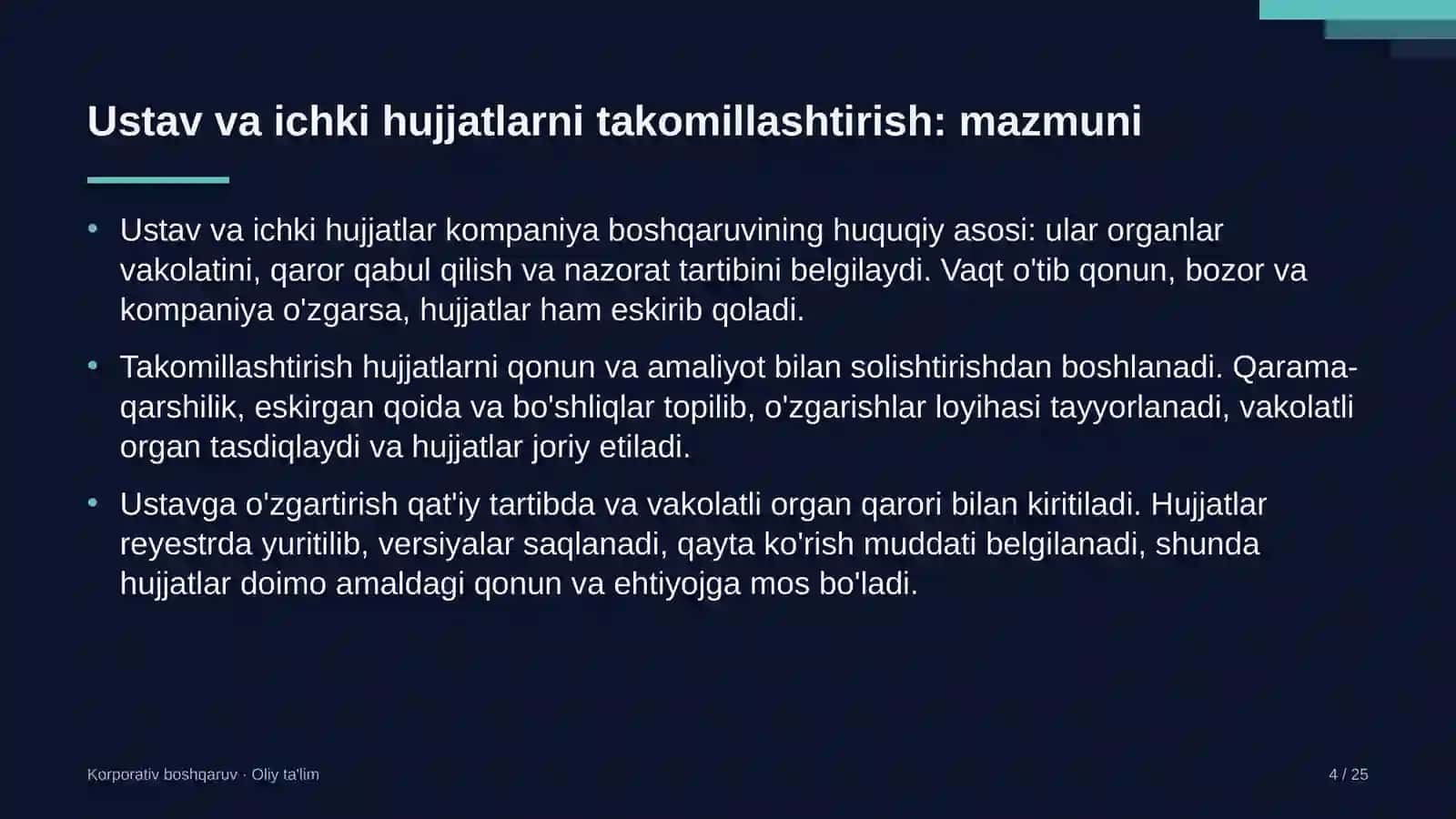 Ustav va ichki hujjatlarni takomillashtirish: mazmuni

• Ustav va ichki hujjatlar kompaniya boshqaruvining huquqiy asosi: ular organlar vakolatini, qaror qabul qilish va nazorat tartibini belgilaydi. Vaqt o'tib qonun, bozor va kompaniya o'zgarsa, hujjatlar ham eskirib qoladi.

• Takomillashtirish hujjatlarni qonun va amaliyot bilan solishtirishdan boshlanadi. Qarama-qarshilik, eskirgan qoida va bo'shliqlar topilib, o'zgarishlar loyihasi tayyorlanadi, vakolatli organ tasdiqlaydi va hujjatlar joriy etiladi.

• Ustavga o'zgartirish qat'iy tartibda va vakolatli organ qarori bilan kiritiladi. Hujjatlar reyestrda yuritilib, versiyalar saqlanadi, qayta ko'rish muddati belgilanadi, shunda hujjatlar doimo amaldagi qonun va ehtiyojga mos bo'ladi.

Korporativ boshqaruv · Oliy ta'lim

4 / 25